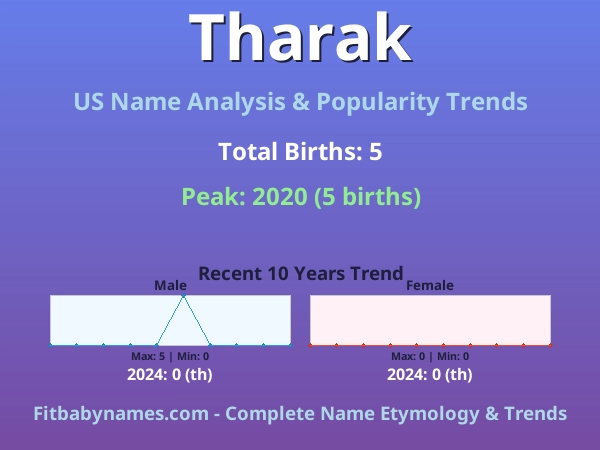 Tharak

US Name Analysis & Popularity Trends

Total Births: 5

Peak: 2020 (5 births)

Recent 10 Years Trend

Male

Max: 5 | Min: 0

2024: 0 (th)

Female

Max: 0 | Min: 0

2024: 0 (th)

Fitbabynames.com - Complete Name Etymology & Trends